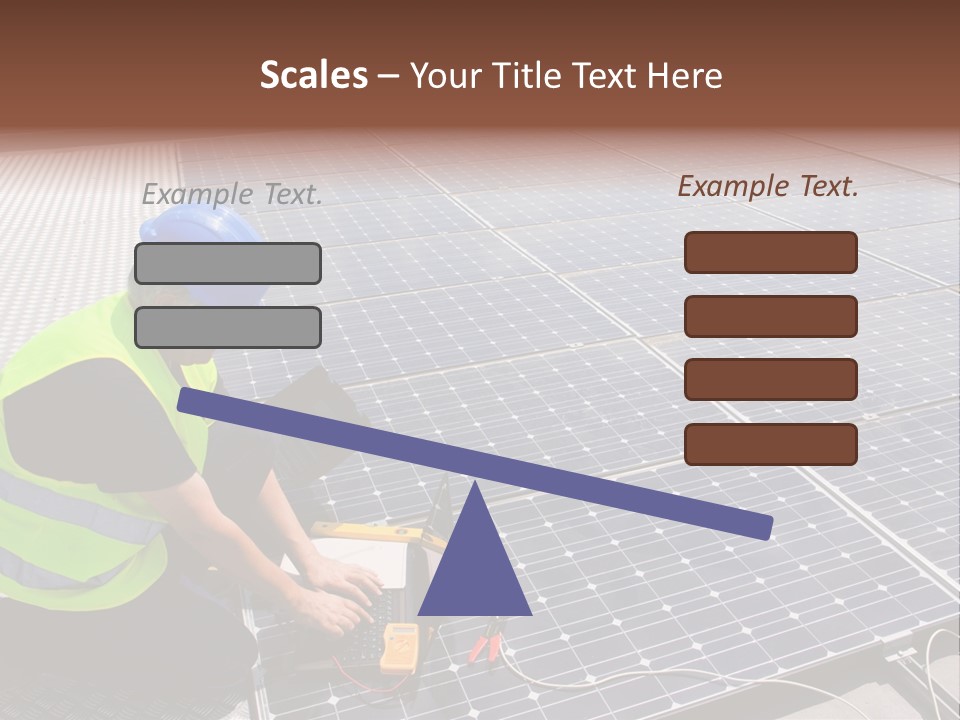 Scales – Your Title Text Here

Example Text.

Example Text.